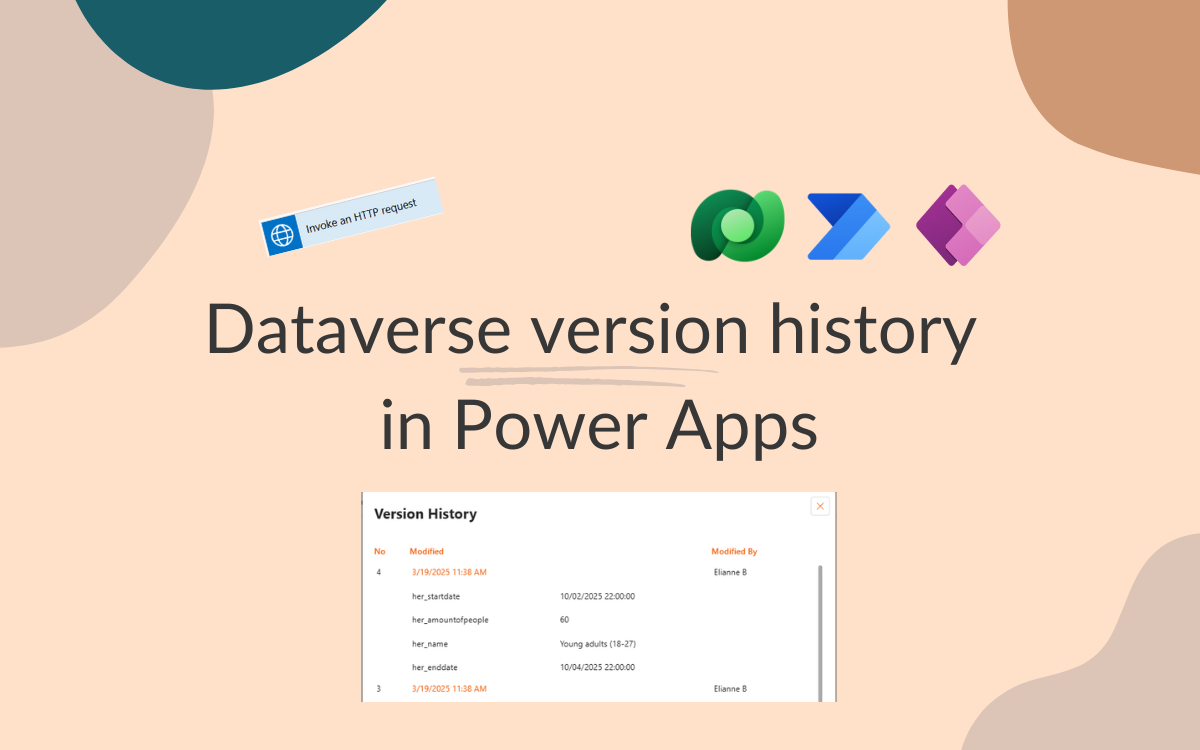 Invoke an HTTP request

Dataverse version history in Power Apps

Version History

×

| No | Modified | | Modified By |
|---|---|---|---|
| 4 | 3/19/2025 11:38 AM | | Elianne B |
| | her_startdate | 10/02/2025 22:00:00 | |
| | her_amountofpeople | 60 | |
| | her_name | Young adults (18-27) | |
| | her_enddate | 10/04/2025 22:00:00 | |
| 3 | 3/19/2025 11:38 AM | | Elianne B |